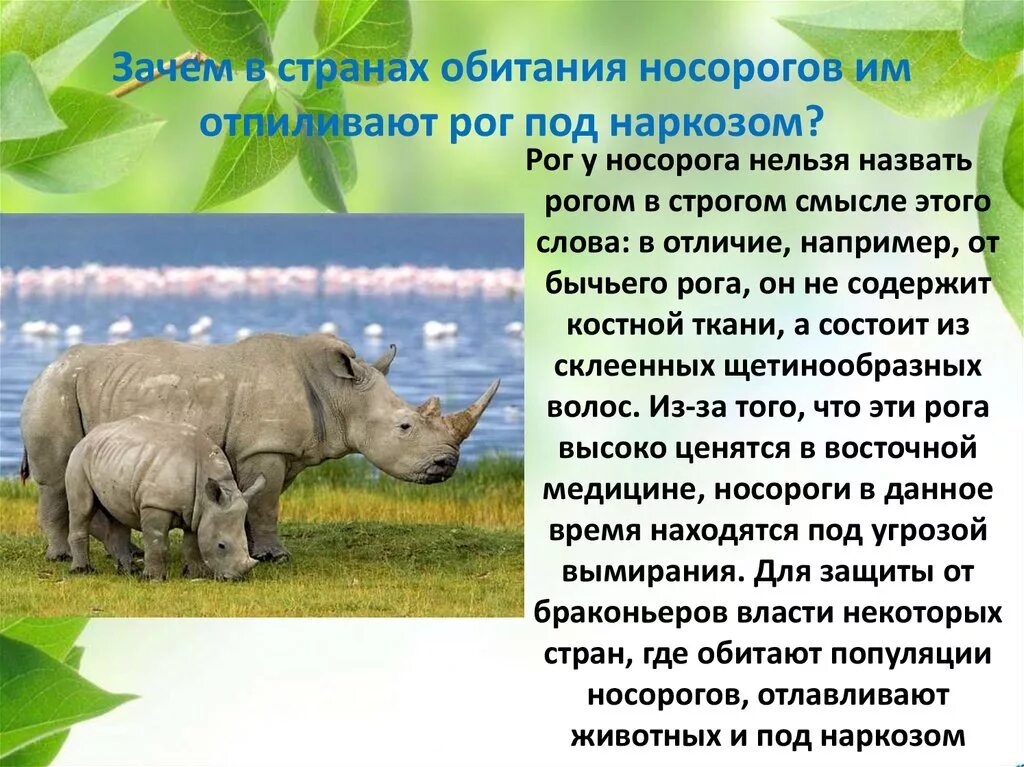 Зачем в странах обитания носорогов им отпиливают рог под наркозом?

Рог у носорога нельзя назвать рогом в строгом смысле этого слова: в отличие, например, от бычьего рога, он не содержит костной ткани, а состоит из склеенных щетинообразных волос. Из-за того, что эти рога высоко ценятся в восточной медицине, носороги в данное время находятся под угрозой вымирания. Для защиты от браконьеров власти некоторых стран, где обитают популяции носорогов, отлавливают животных и под наркозом